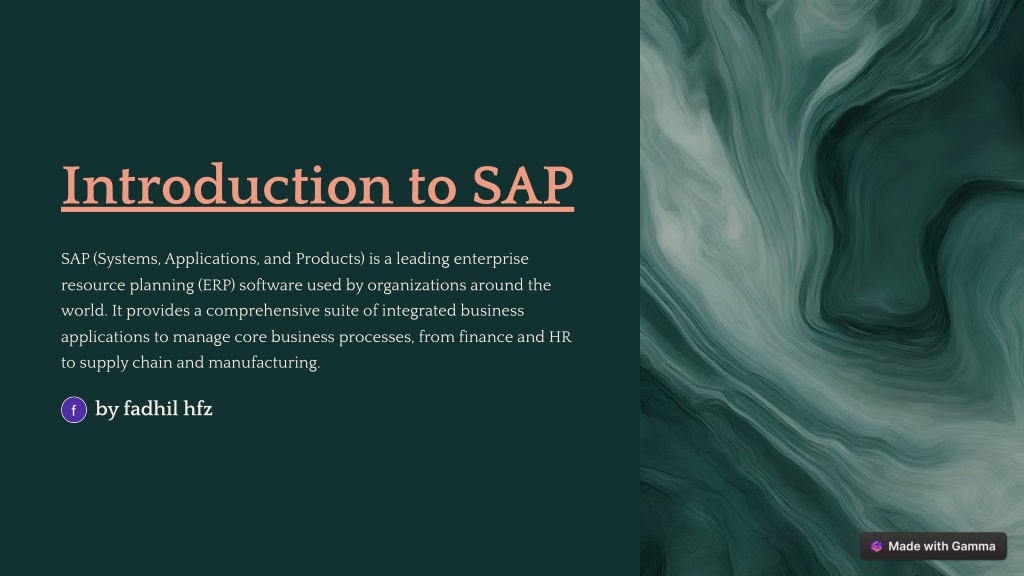 Introduction to SAP

SAP (Systems, Applications, and Products) is a leading enterprise resource planning (ERP) software used by organizations around the world. It provides a comprehensive suite of integrated business applications to manage core business processes, from finance and HR to supply chain and manufacturing.

f by fadhil hfz

Made with Gamma